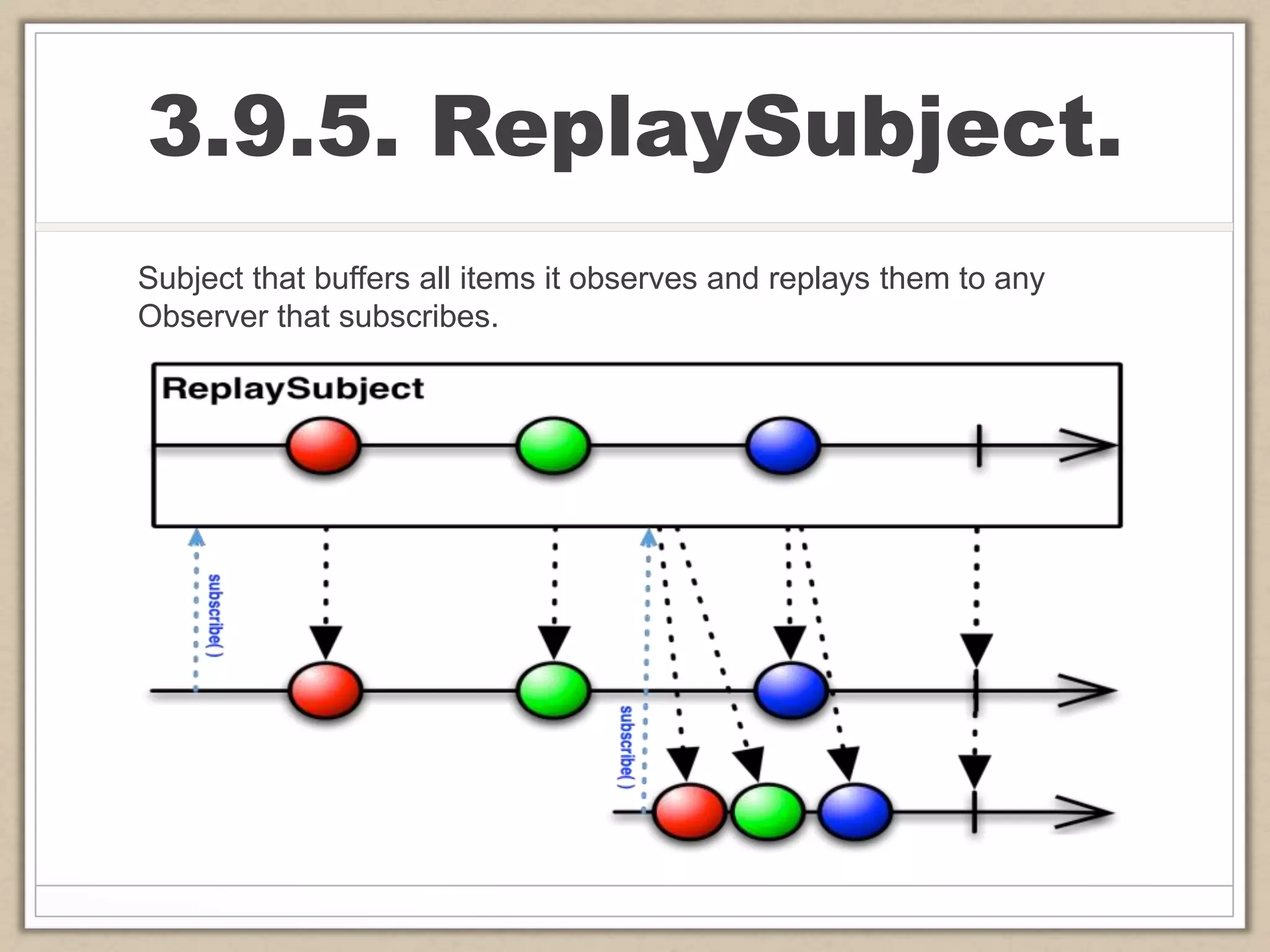 3.9.5. ReplaySubject.

Subject that buffers all items it observes and replays them to any Observer that subscribes.

ReplaySubject

subscribe( )

subscribe( )